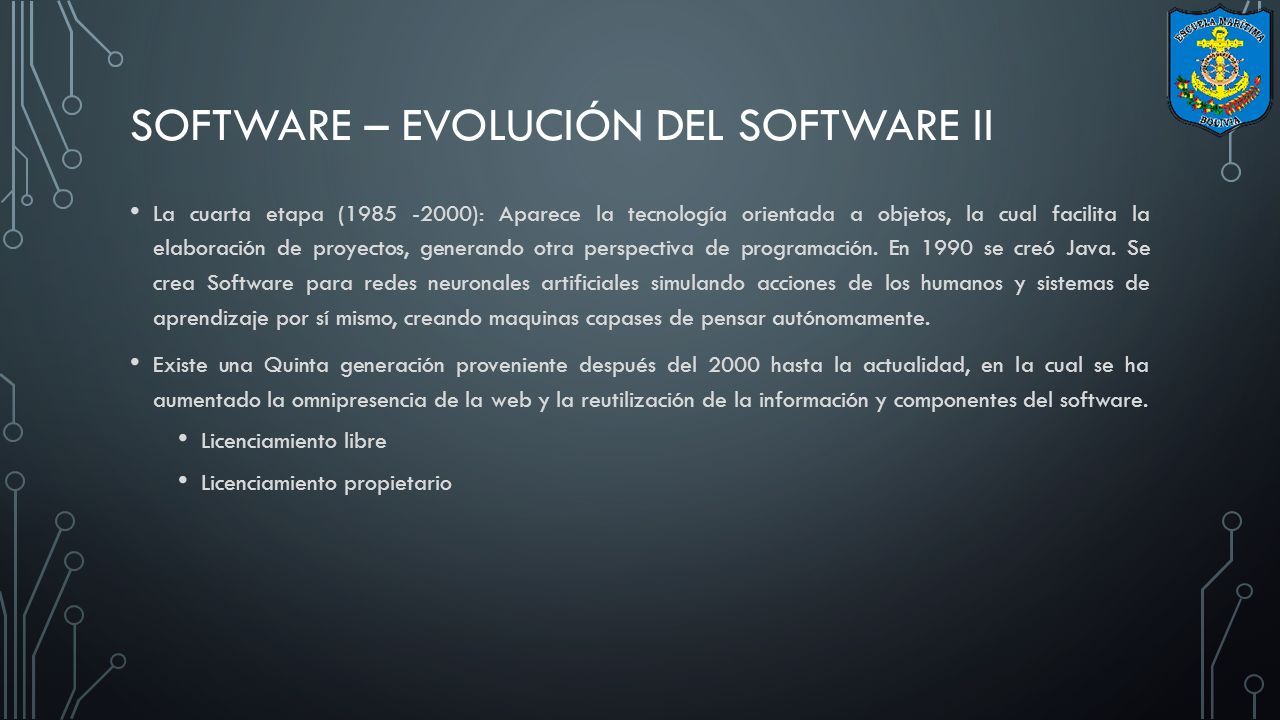 ESCUELA MARÍTIMA

BOLIVIA

SOFTWARE – EVOLUCIÓN DEL SOFTWARE II

• La cuarta etapa (1985 -2000): Aparece la tecnología orientada a objetos, la cual facilita la elaboración de proyectos, generando otra perspectiva de programación. En 1990 se creó Java. Se crea Software para redes neuronales artificiales simulando acciones de los humanos y sistemas de aprendizaje por sí mismo, creando maquinas capases de pensar autónomamente.

• Existe una Quinta generación proveniente después del 2000 hasta la actualidad, en la cual se ha aumentado la omnipresencia de la web y la reutilización de la información y componentes del software.

• Licenciamiento libre

• Licenciamiento propietario